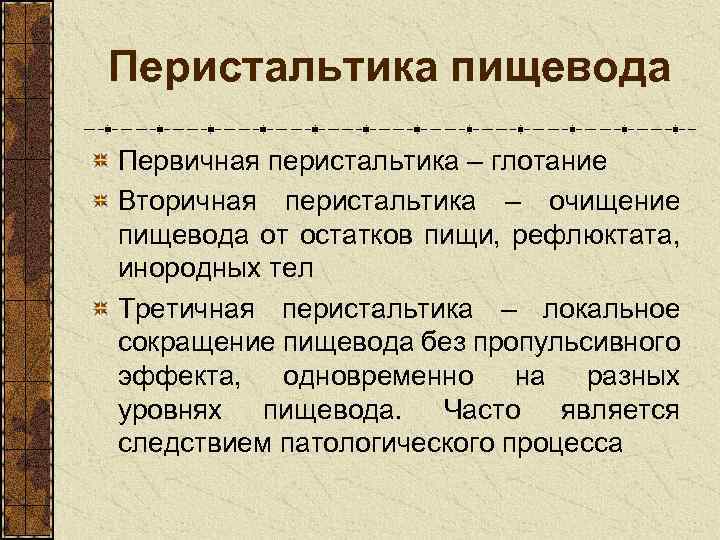 Перистальтика пищевода

Первичная перистальтика – глотание

Вторичная перистальтика – очищение пищевода от остатков пищи, рефлюктата, инородных тел

Третичная перистальтика – локальное сокращение пищевода без пропульсивного эффекта, одновременно на разных уровнях пищевода. Часто является следствием патологического процесса